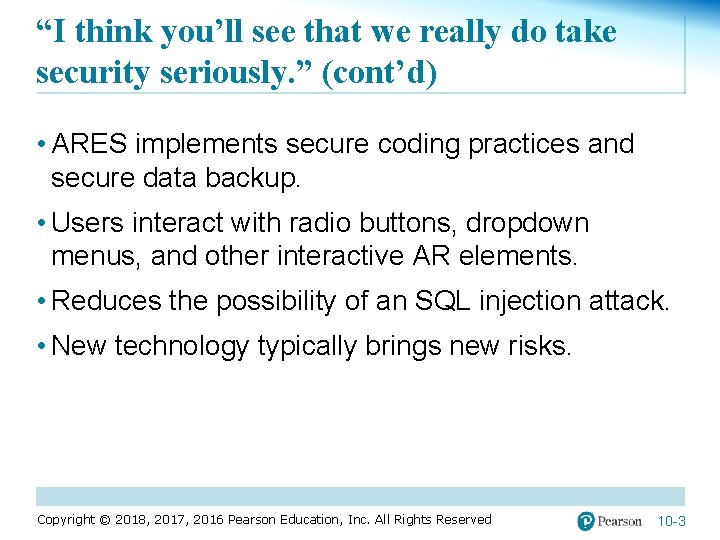 “I think you’ll see that we really do take security seriously.” (cont’d)

• ARES implements secure coding practices and secure data backup.

• Users interact with radio buttons, dropdown menus, and other interactive AR elements.

• Reduces the possibility of an SQL injection attack.

• New technology typically brings new risks.

Copyright © 2018, 2017, 2016 Pearson Education, Inc. All Rights Reserved

Pearson

10-3